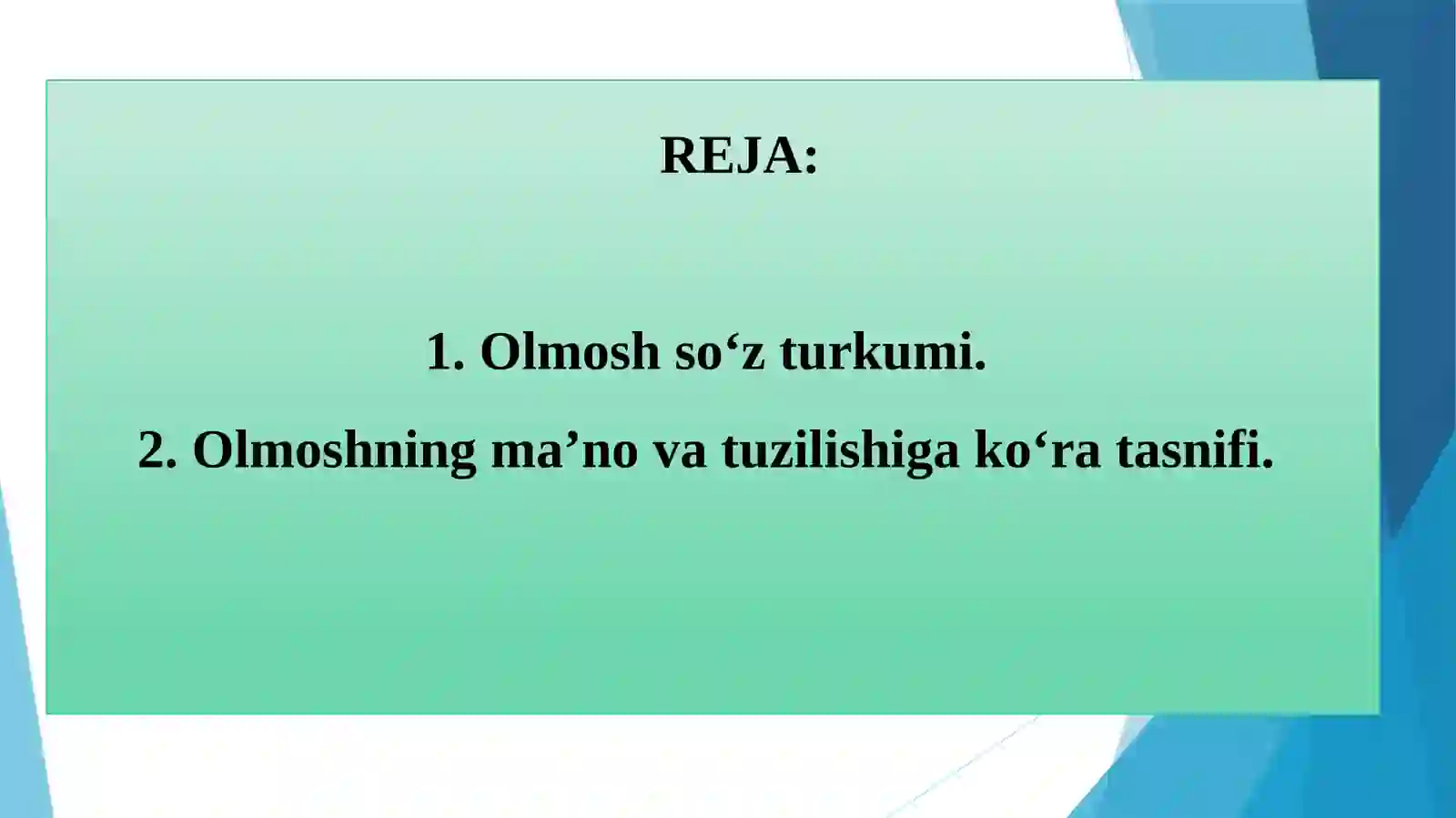 REJA:

1. Olmosh so‘z turkumi.

2. Olmoshning ma’no va tuzilishiga ko‘ra tasnifi.